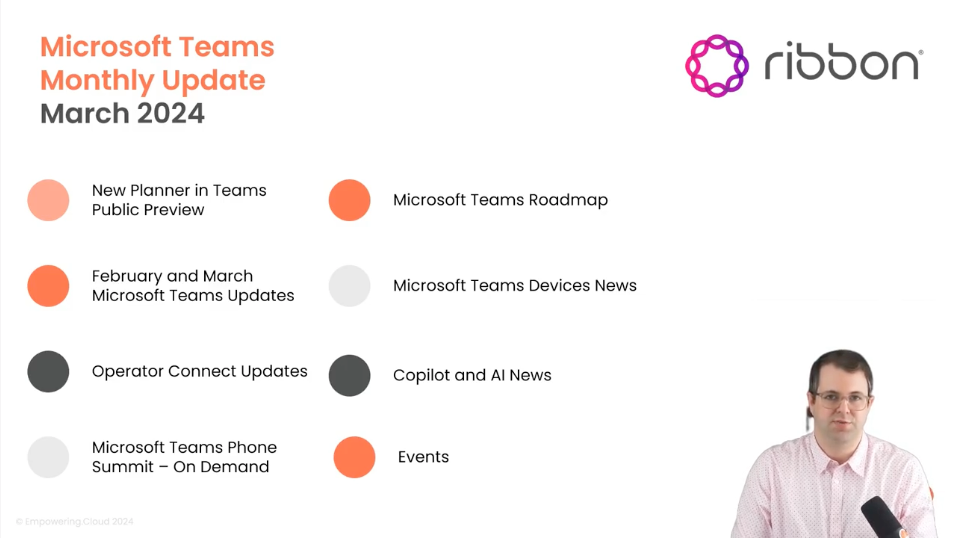 Microsoft Teams Monthly Update
March 2024

ribbon

New Planner in Teams Public Preview

February and March Microsoft Teams Updates

Operator Connect Updates

Microsoft Teams Phone Summit – On Demand

Microsoft Teams Roadmap

Microsoft Teams Devices News

Copilot and AI News

Events

© Empowering Cloud 2024